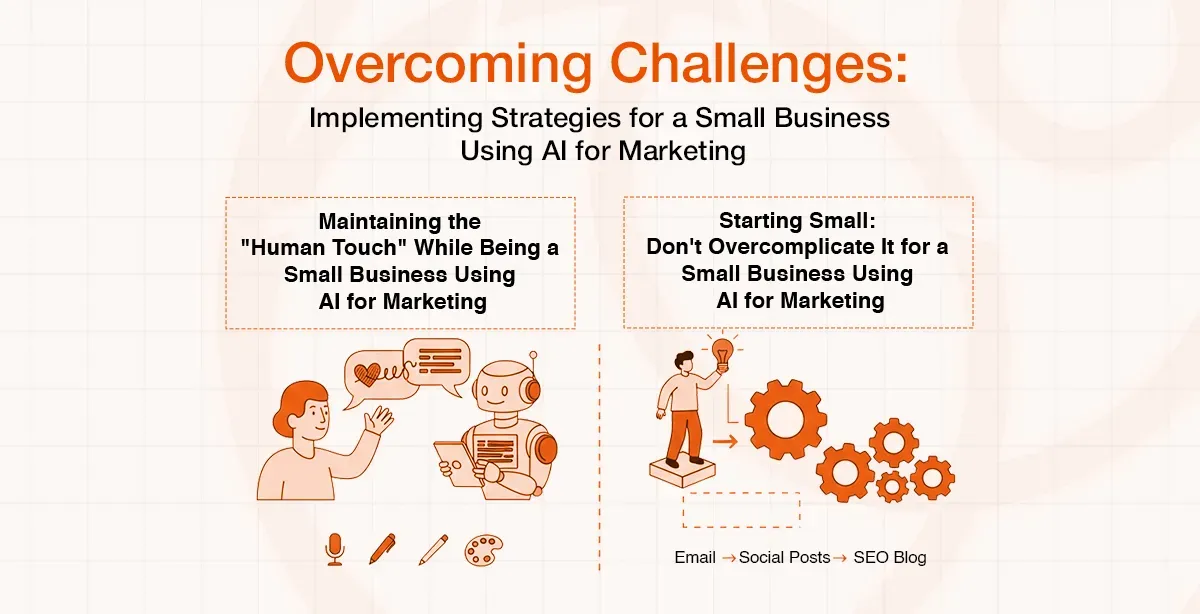 Overcoming Challenges:
Implementing Strategies for a Small Business Using AI for Marketing

Maintaining the "Human Touch" While Being a Small Business Using AI for Marketing

Starting Small: Don't Overcomplicate It for a Small Business Using AI for Marketing

Email → Social Posts → SEO Blog